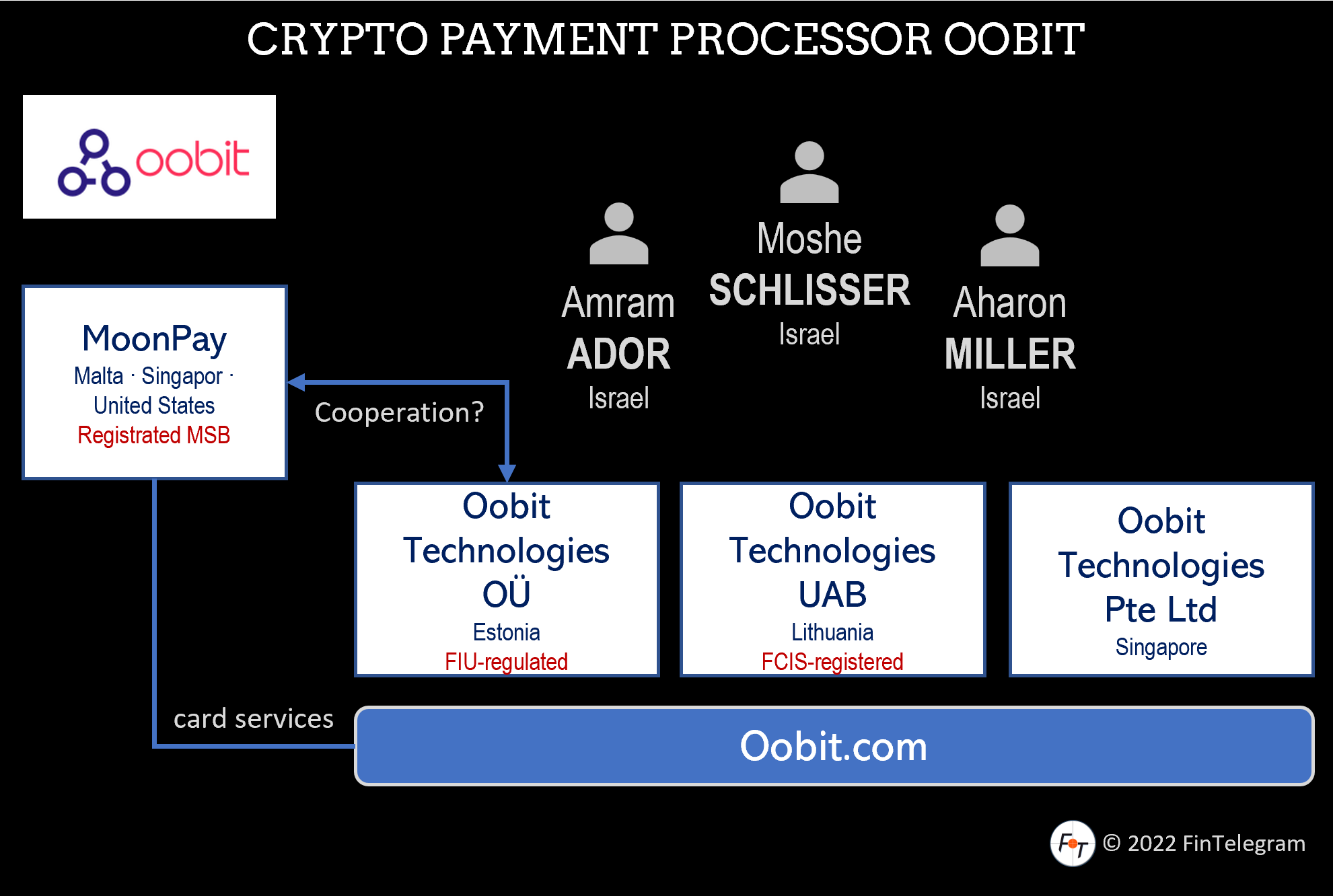 CRYPTO PAYMENT PROCESSOR OOBIT

oobit

MoonPay
Malta · Singapor · United States
Registrated MSB

Cooperation?

Amram
ADOR
Israel

Moshe
SCHLISSER
Israel

Aharon
MILLER
Israel

Oobit Technologies OÜ
Estonia
FIU-regulated

Oobit Technologies UAB
Lithuania
FCIS-registered

Oobit Technologies Pte Ltd
Singapore

card services

Oobit.com

FT © 2022 FinTelegram